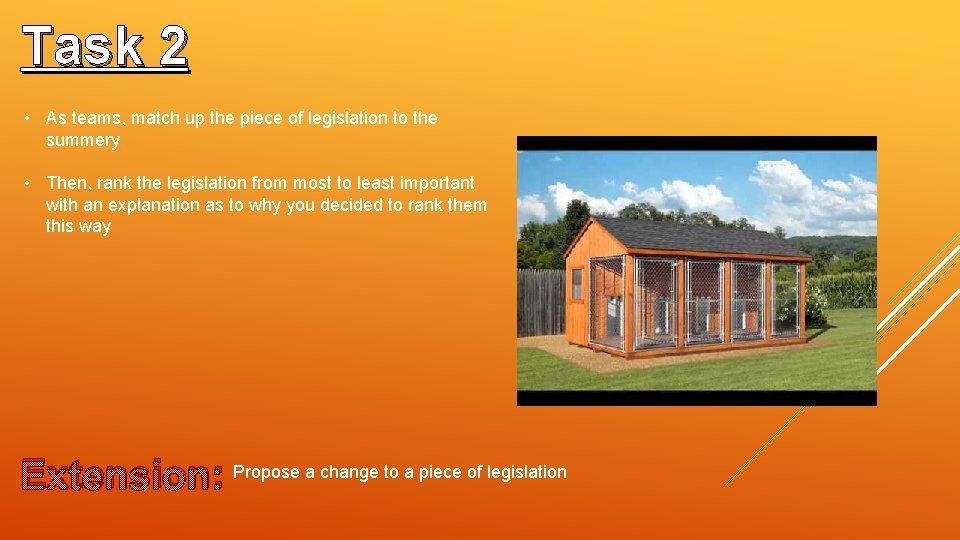 Task 2

• As teams, match up the piece of legislation to the summery

• Then, rank the legislation from most to least important with an explanation as to why you decided to rank them this way

Extension: Propose a change to a piece of legislation